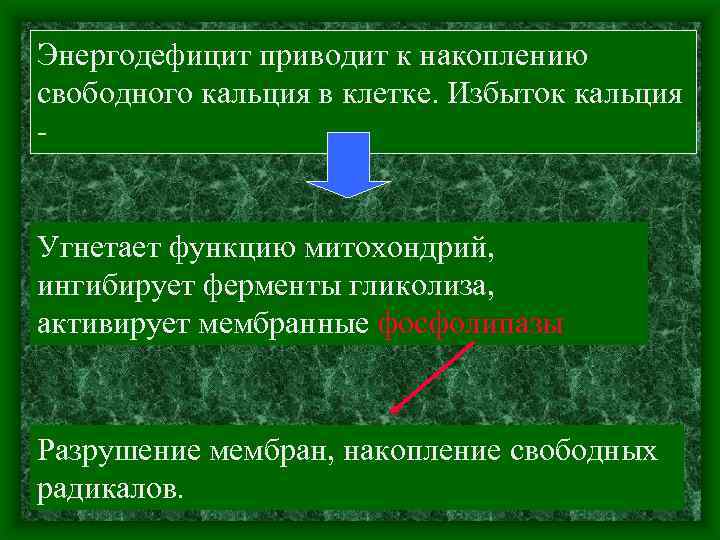 Энергодефицит приводит к накоплению свободного кальция в клетке. Избыток кальция -

Угнетает функцию митохондрий, ингибирует ферменты гликолиза, активирует мембранные фосфолипазы

Разрушение мембран, накопление свободных радикалов.